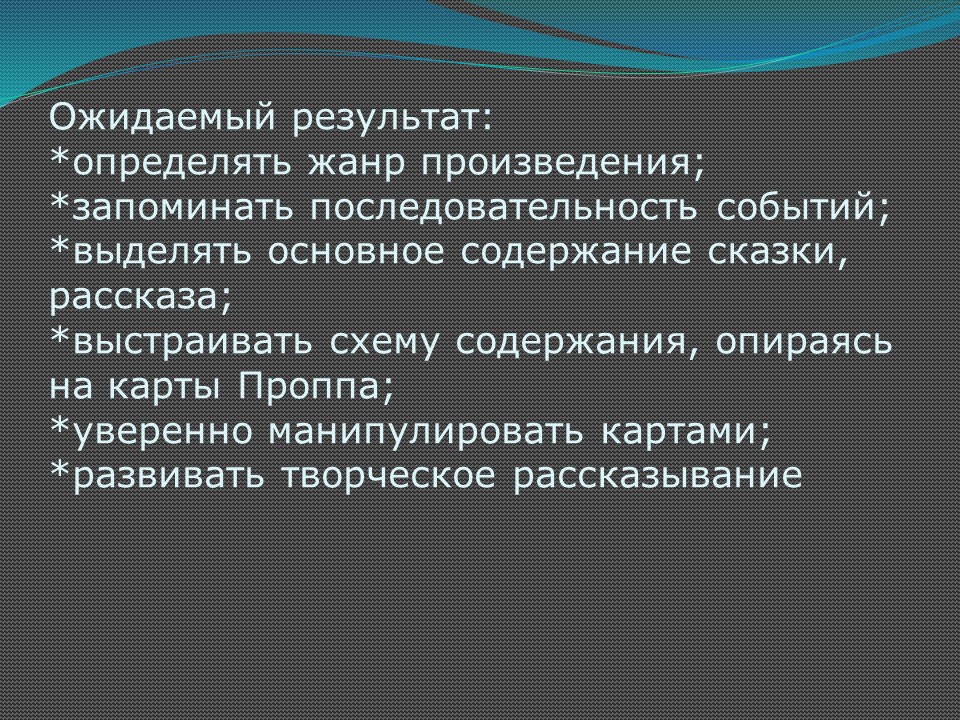 Ожидаемый результат:
*определять жанр произведения;
*запоминать последовательность событий;
*выделять основное содержание сказки, рассказа;
*выстраивать схему содержания, опираясь на карты Проппа;
*уверенно манипулировать картами;
*развивать творческое рассказывание